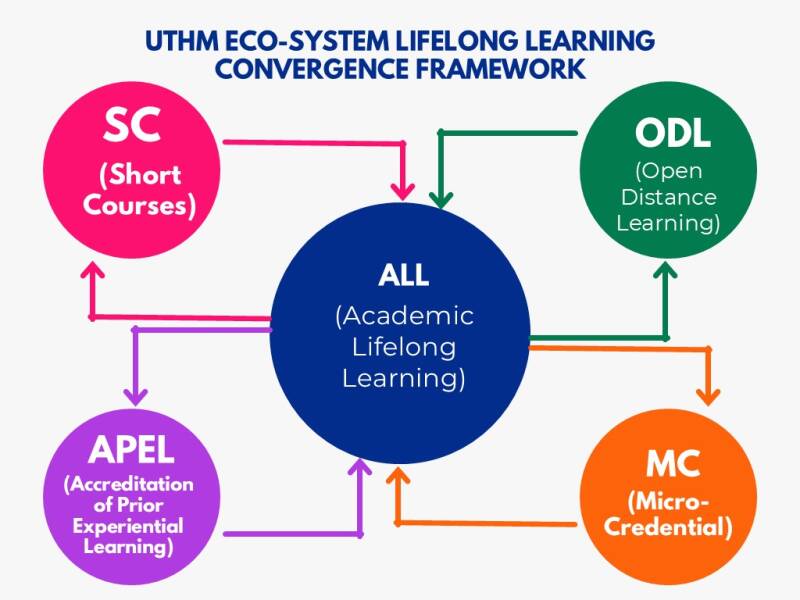 UTHM ECO-SYSTEM LIFELONG LEARNING CONVERGENCE FRAMEWORK

SC
(Short Courses)

ODL
(Open Distance Learning)

ALL
(Academic Lifelong Learning)

APEL
(Accreditation of Prior Experiential Learning)

MC
(Micro-Credential)